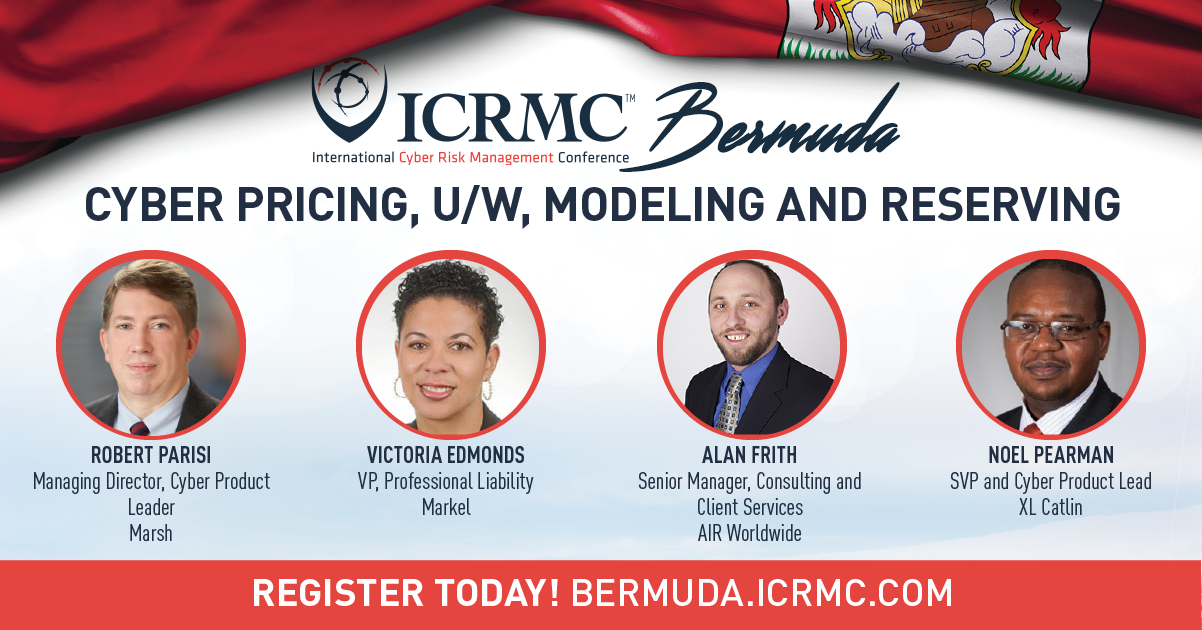 ICRMC™ Bermuda
International Cyber Risk Management Conference

CYBER PRICING, U/W, MODELING AND RESERVING

ROBERT PARISI
Managing Director, Cyber Product Leader
Marsh

VICTORIA EDMONDS
VP, Professional Liability
Markel

ALAN FRITH
Senior Manager, Consulting and Client Services
AIR Worldwide

NOEL PEARMAN
SVP and Cyber Product Lead
XL Catlin

REGISTER TODAY! BERMUDA.ICRMC.COM